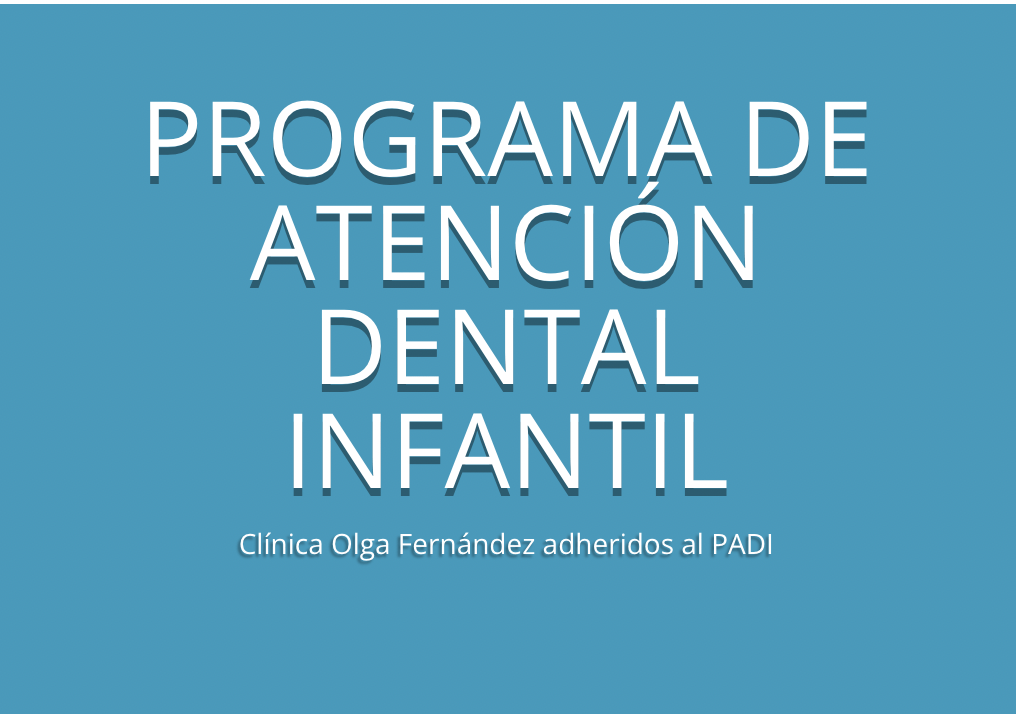 PROGRAMA DE ATENCIÓN DENTAL INFANTIL

Clínica Olga Fernández adheridos al PADI